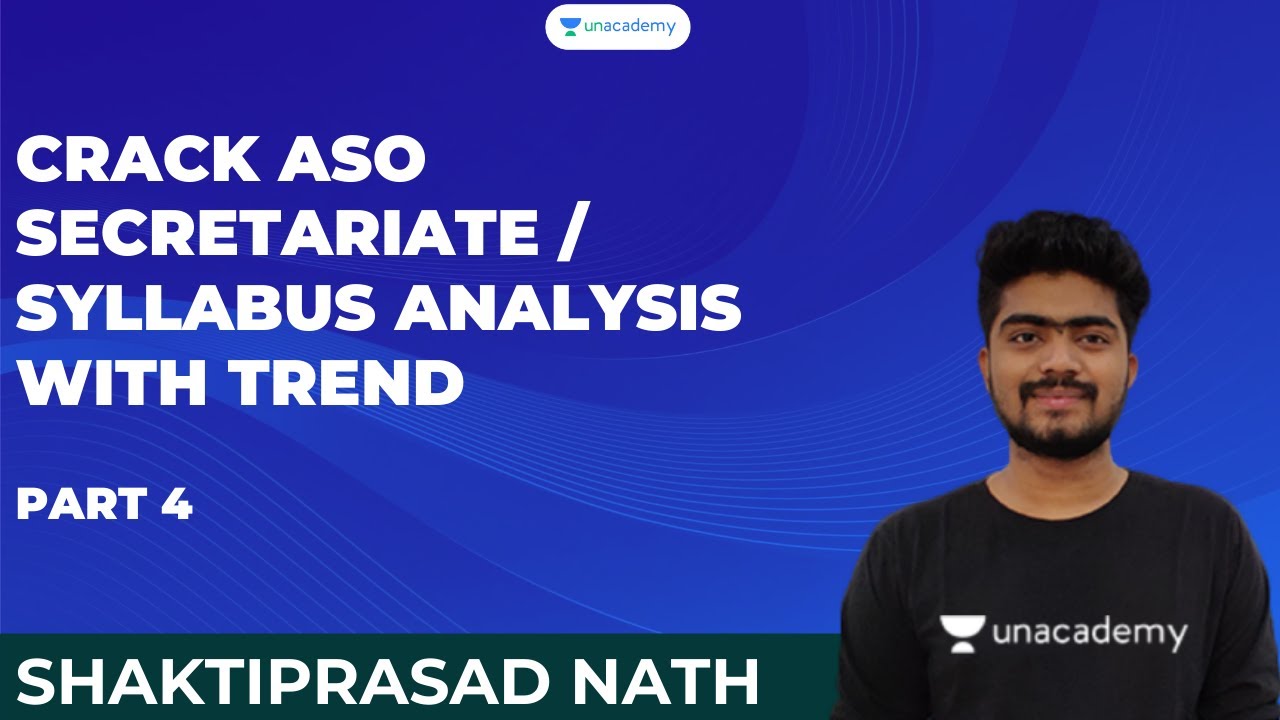 unacademy

CRACK ASO SECRETARIATE / SYLLABUS ANALYSIS WITH TREND

PART 4

unacademy

SHAKTIPRASAD NATH